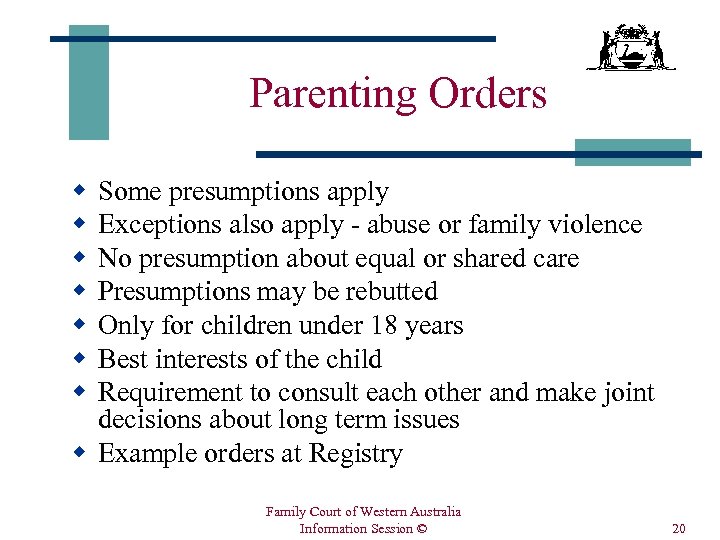 Parenting Orders

- Some presumptions apply
- Exceptions also apply - abuse or family violence
- No presumption about equal or shared care
- Presumptions may be rebutted
- Only for children under 18 years
- Best interests of the child
- Requirement to consult each other and make joint decisions about long term issues
- Example orders at Registry

Family Court of Western Australia
Information Session ©

20